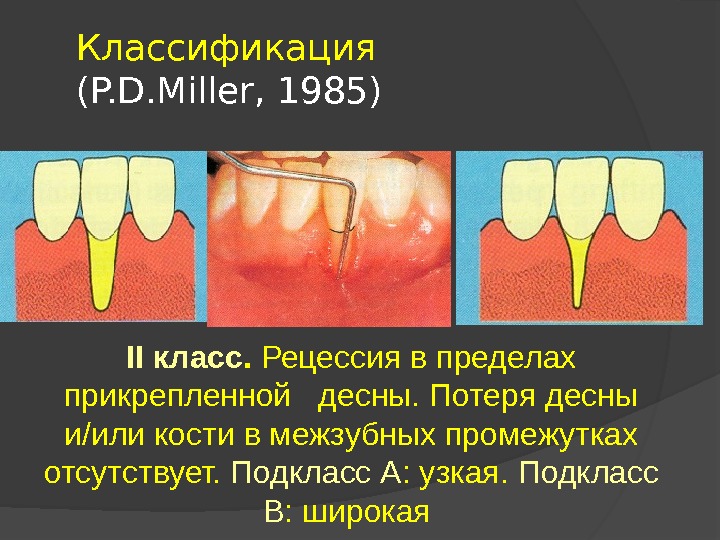 Классификация
(P.D.Miller, 1985)

II класс. Рецессия в пределах прикрепленной десны. Потеря десны и/или кости в межзубных промежутках отсутствует. Подкласс А: узкая. Подкласс В: широкая